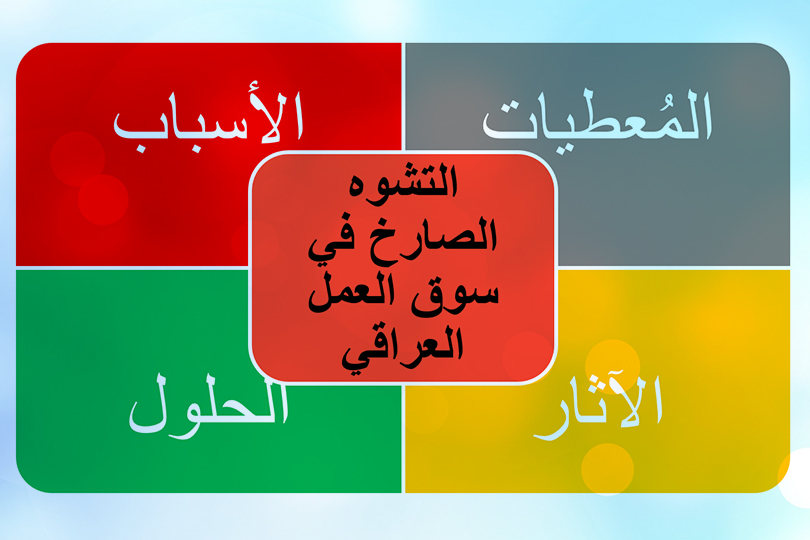 المُعطيات

الأسباب

التشوه الصارخ في سوق العمل العراقي

الآثار

الحلول